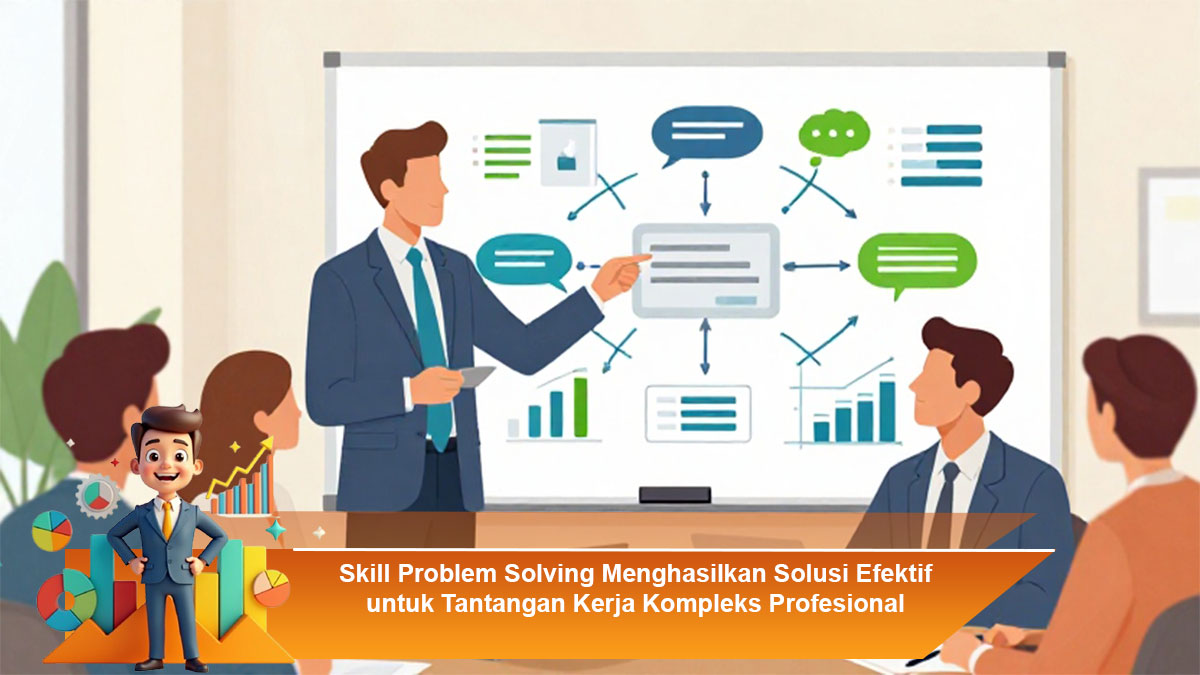 Skill Problem Solving Menghasilkan Solusi Efektif untuk Tantangan Kerja Kompleks Profesional